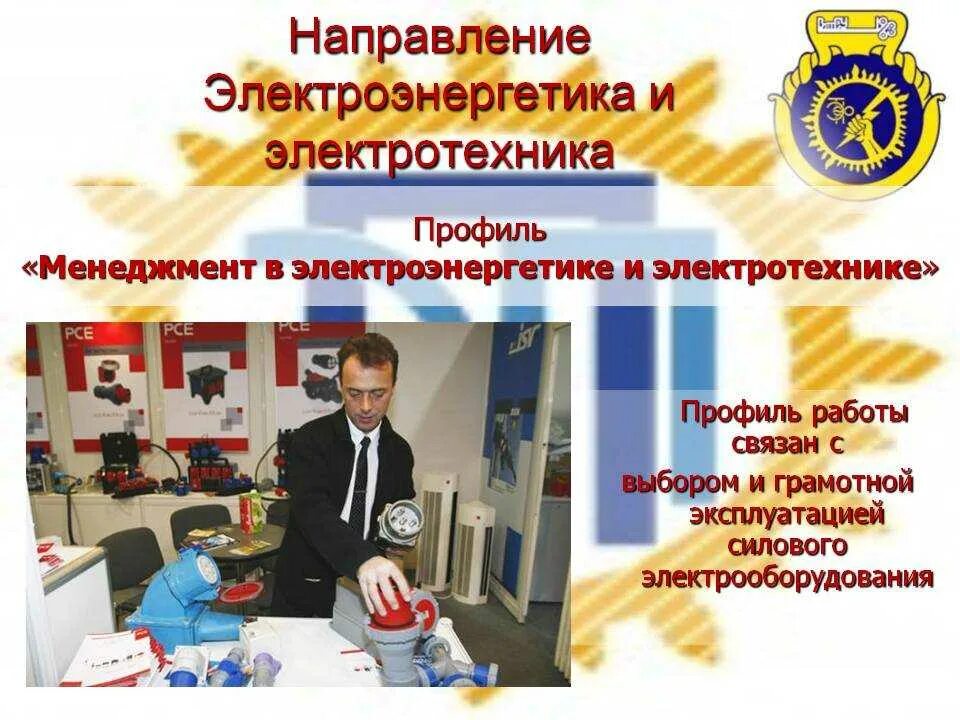 Направление Электроэнергетика и электротехника

Профиль
«Менеджмент в электроэнергетике и электротехнике»

PCE

PCE

PCE

Профиль работы связан с выбором и грамотной эксплуатацией силового электрооборудования